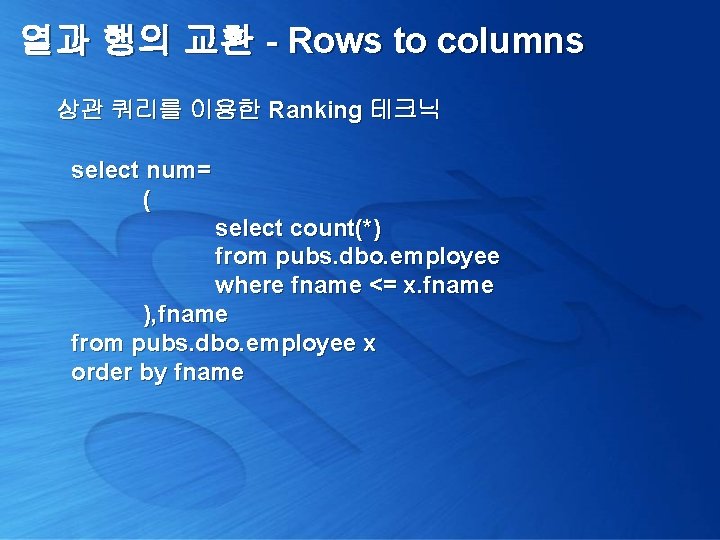 열과 행의 교환 - Rows to columns

상관 쿼리를 이용한 Ranking 테크닉

select num=
(
select count(*)
from pubs.dbo.employee
where fname <= x.fname
),fname
from pubs.dbo.employee x
order by fname